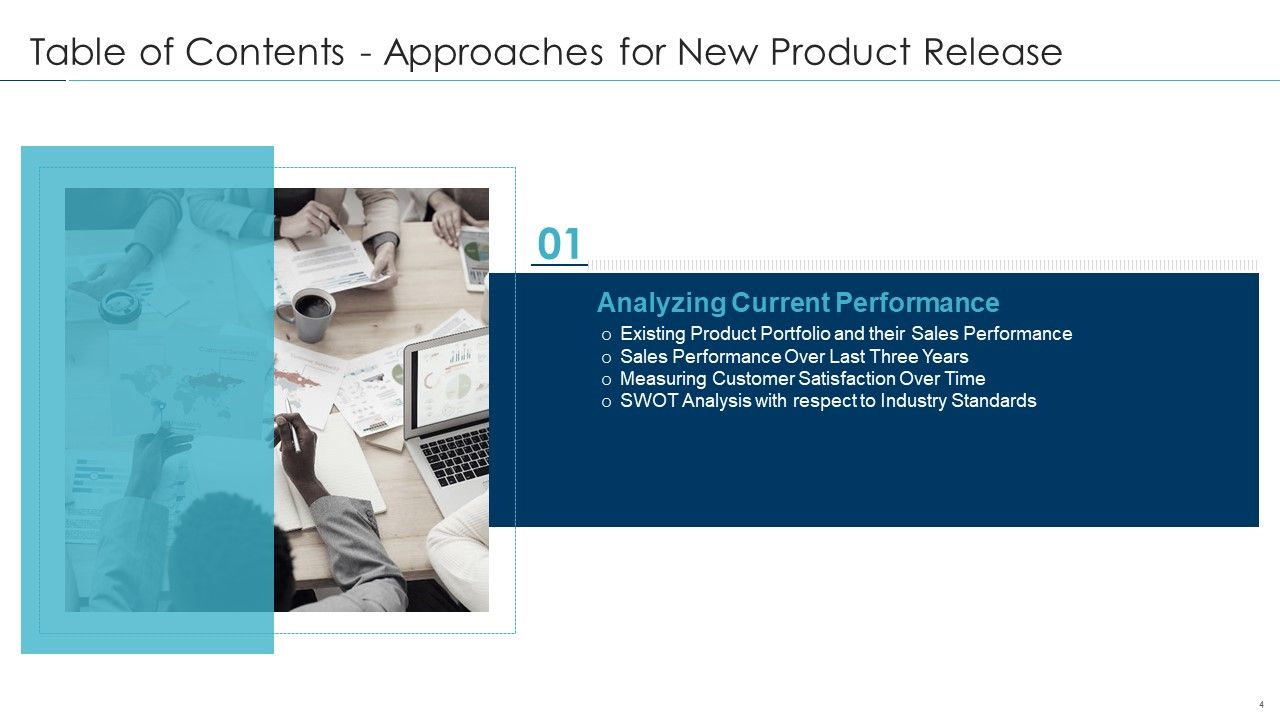 Table of Contents - Approaches for New Product Release

01

Analyzing Current Performance

o Existing Product Portfolio and their Sales Performance
o Sales Performance Over Last Three Years
o Measuring Customer Satisfaction Over Time
o SWOT Analysis with respect to Industry Standards

4